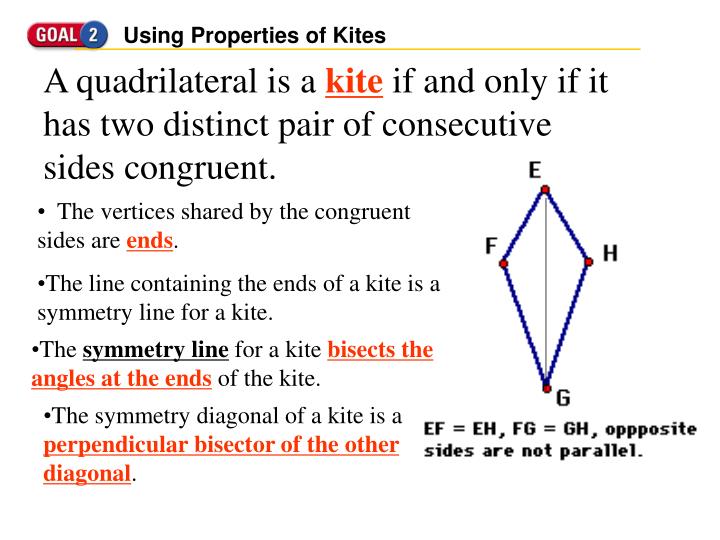 GOAL 2 Using Properties of Kites

A quadrilateral is a kite if and only if it has two distinct pair of consecutive sides congruent.

• The vertices shared by the congruent sides are ends.

•The line containing the ends of a kite is a symmetry line for a kite.

•The symmetry line for a kite bisects the angles at the ends of the kite.

•The symmetry diagonal of a kite is a perpendicular bisector of the other diagonal.

E

F

H

G

EF = EH, FG = GH, oppposite sides are not parallel.